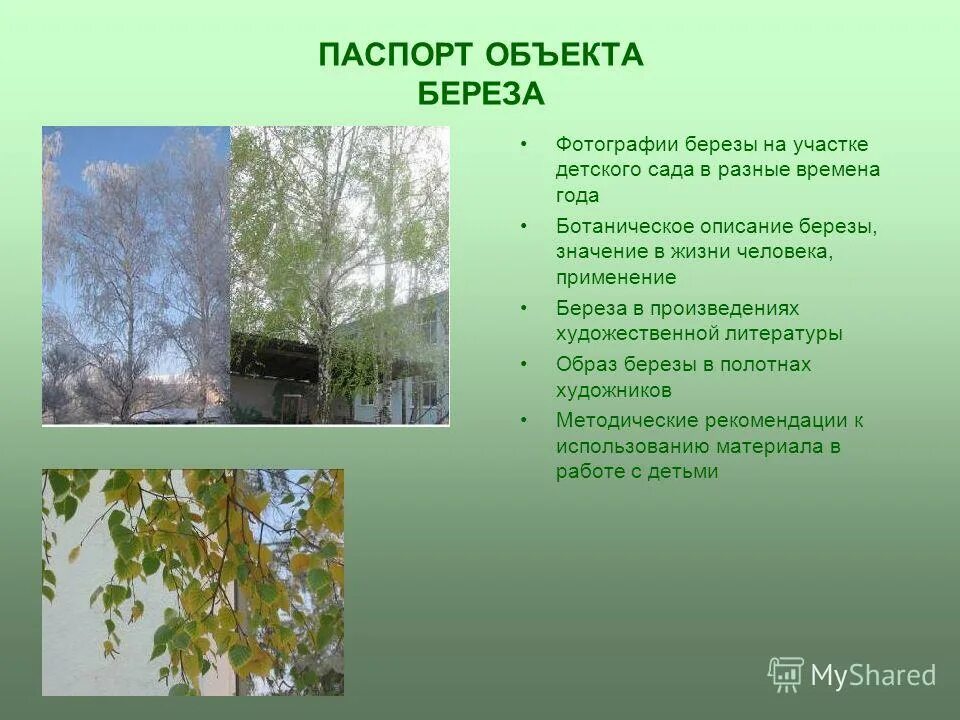 ПАСПОРТ ОБЪЕКТА
БЕРЕЗА

• Фотографии березы на участке детского сада в разные времена года
• Ботаническое описание березы, значение в жизни человека, применение
• Береза в произведениях художественной литературы
• Образ березы в полотнах художников
• Методические рекомендации к использованию материала в работе с детьми

MyShared